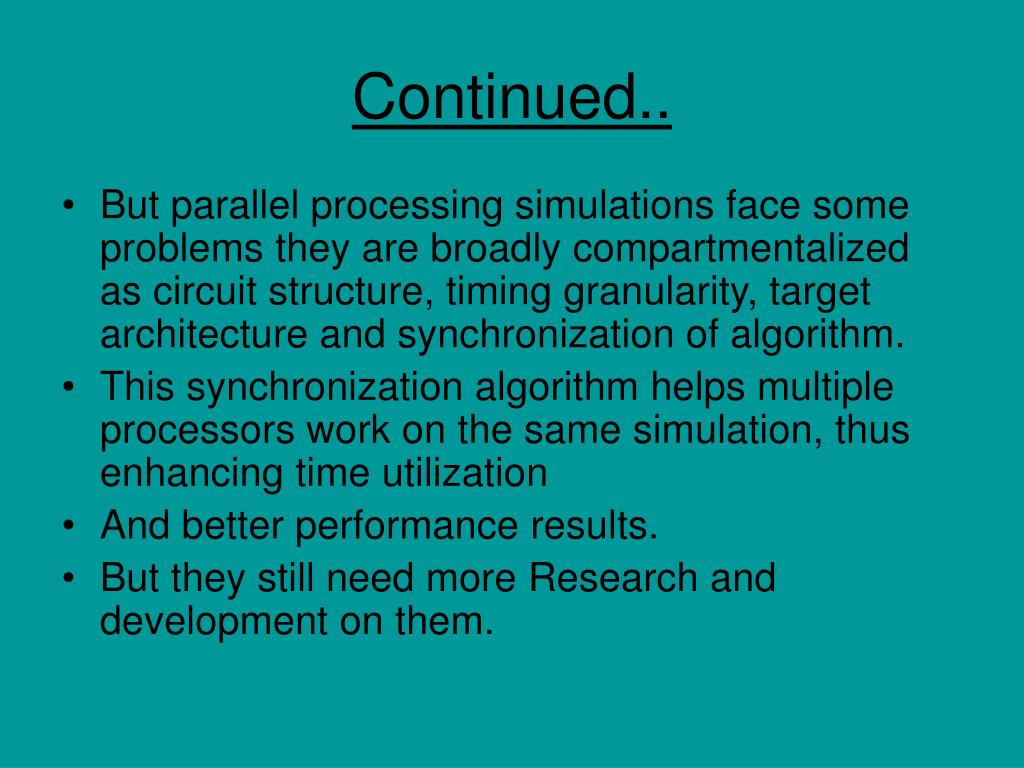 Continued..

• But parallel processing simulations face some problems they are broadly compartmentalized as circuit structure, timing granularity, target architecture and synchronization of algorithm.
• This synchronization algorithm helps multiple processors work on the same simulation, thus enhancing time utilization
• And better performance results.
• But they still need more Research and development on them.